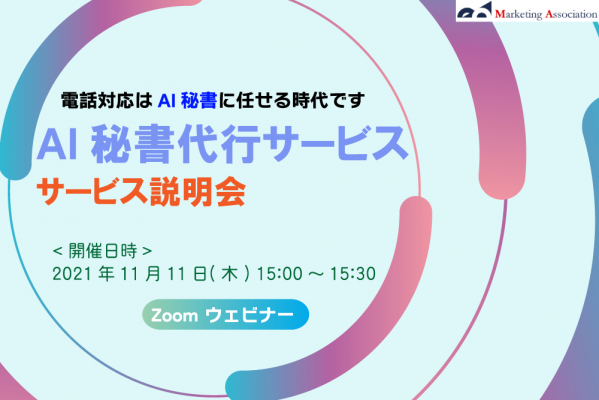 Marketing Association

電話対応は AI 秘書に任せる時代です

AI 秘書代行サービス

サービス説明会

＜開催日時＞

2021 年 11 月 11 日( 木 ) 15:00 ～ 15:30

Zoom ウェビナー